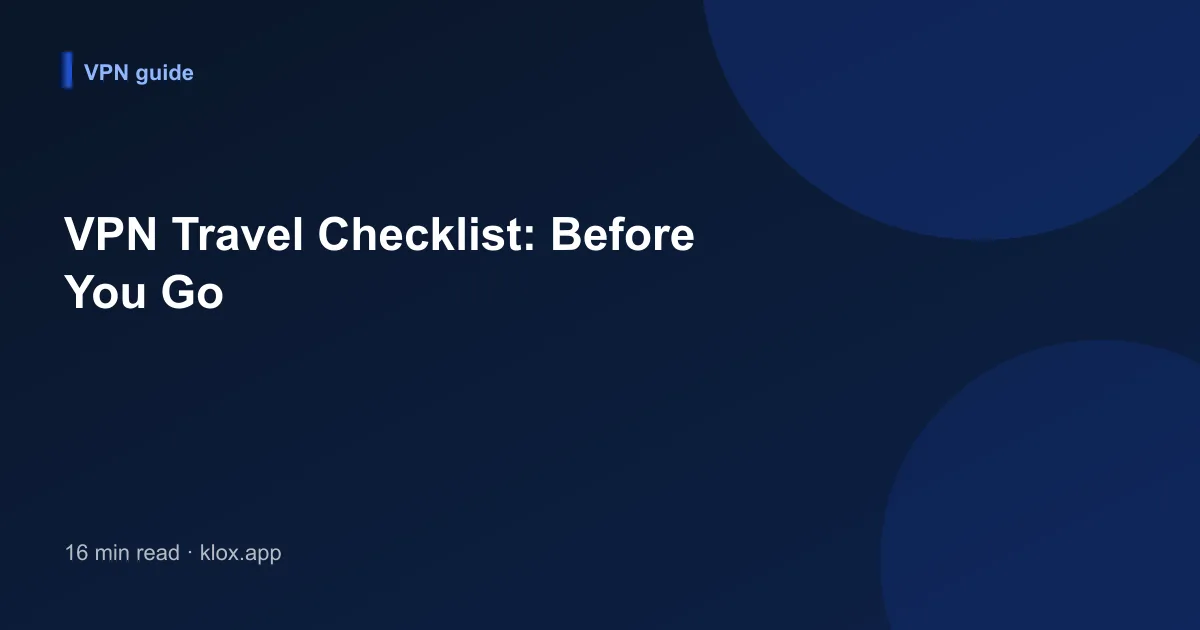 VPN guide

VPN Travel Checklist: Before You Go

16 min read · klox.app